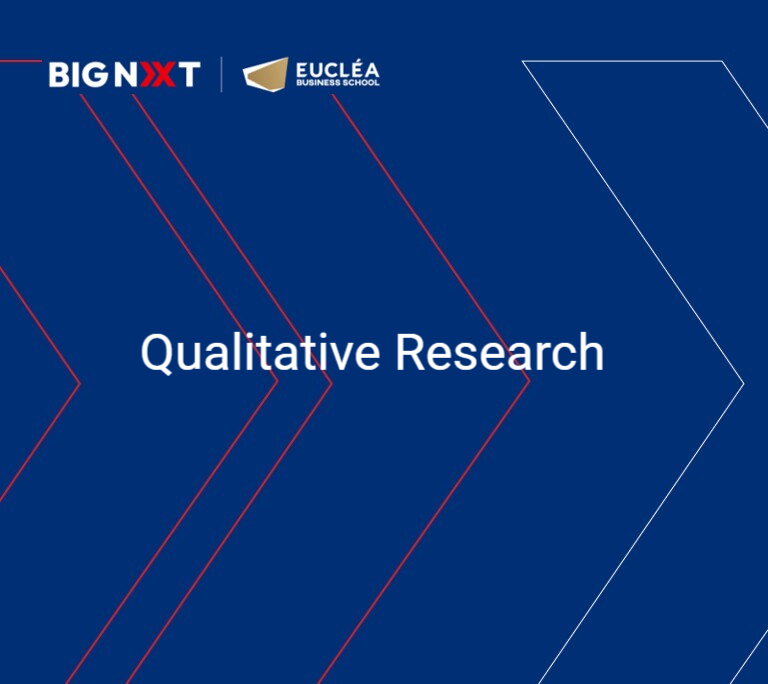 BIGNXT

EUCLÉA
BUSINESS SCHOOL

Qualitative Research